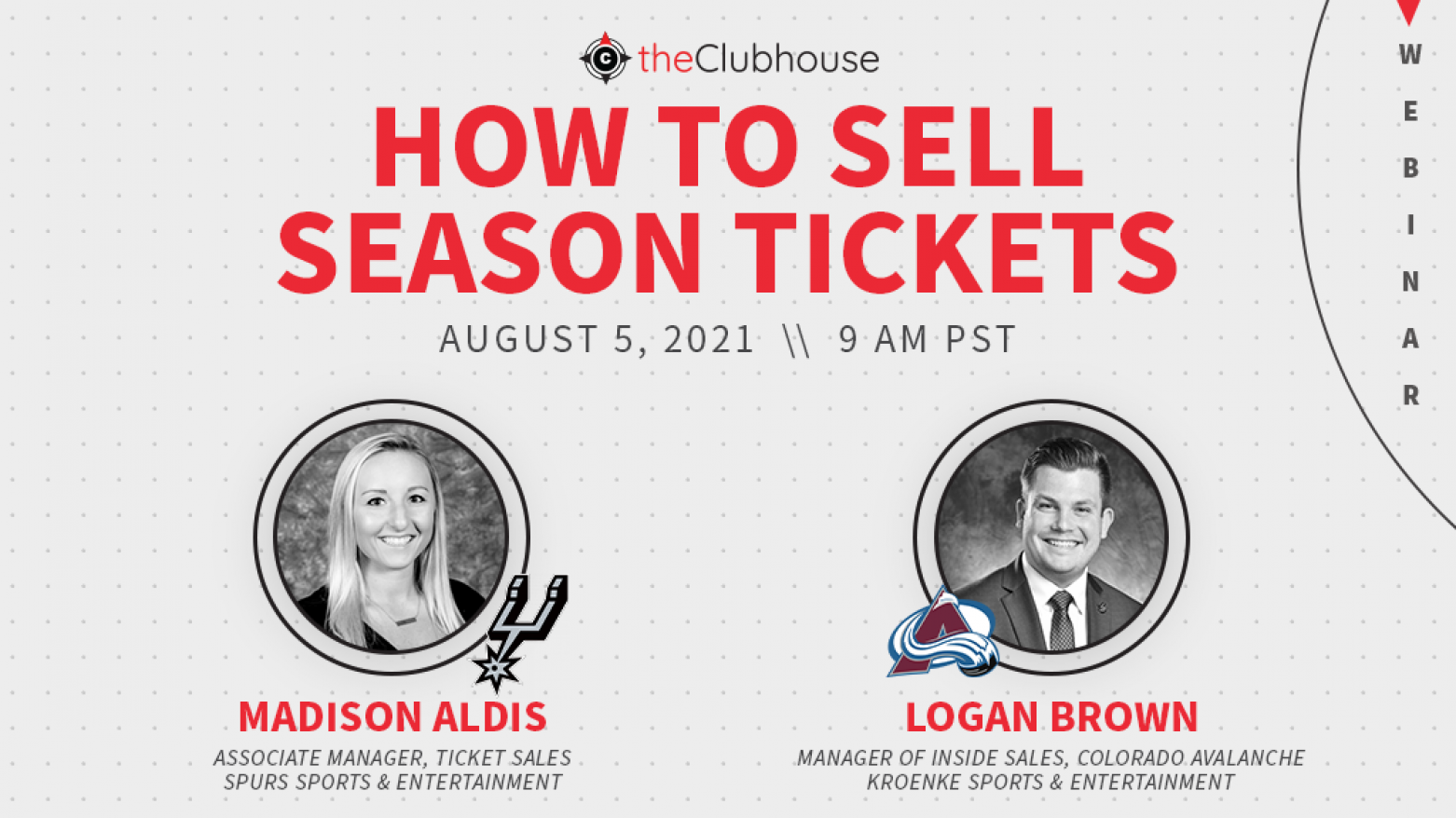 theClubhouse

HOW TO SELL SEASON TICKETS

AUGUST 5, 2021 \\ 9 AM PST

WEBINAR

MADISON ALDIS
ASSOCIATE MANAGER, TICKET SALES
SPURS SPORTS & ENTERTAINMENT

LOGAN BROWN
MANAGER OF INSIDE SALES, COLORADO AVALANCHE
KROENKE SPORTS & ENTERTAINMENT